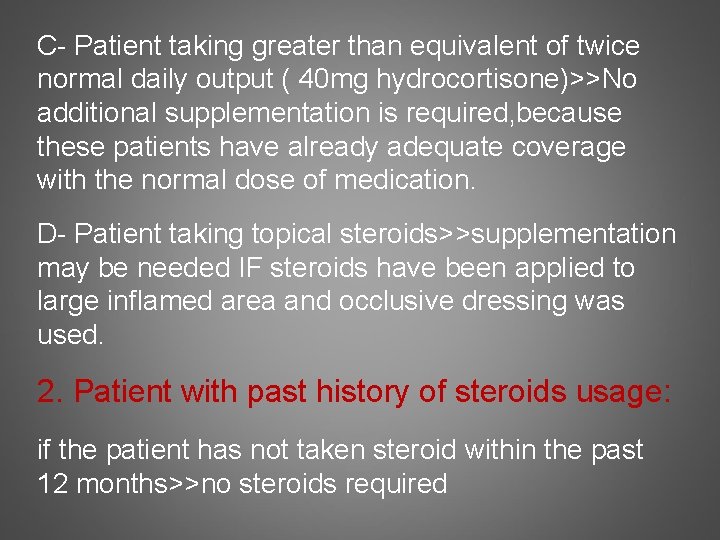 C- Patient taking greater than equivalent of twice normal daily output ( 40mg hydrocortisone)>>No additional supplementation is required,because these patients have already adequate coverage with the normal dose of medication.

D- Patient taking topical steroids>>supplementation may be needed IF steroids have been applied to large inflamed area and occlusive dressing was used.

2. Patient with past history of steroids usage:

if the patient has not taken steroid within the past 12 months>>no steroids required